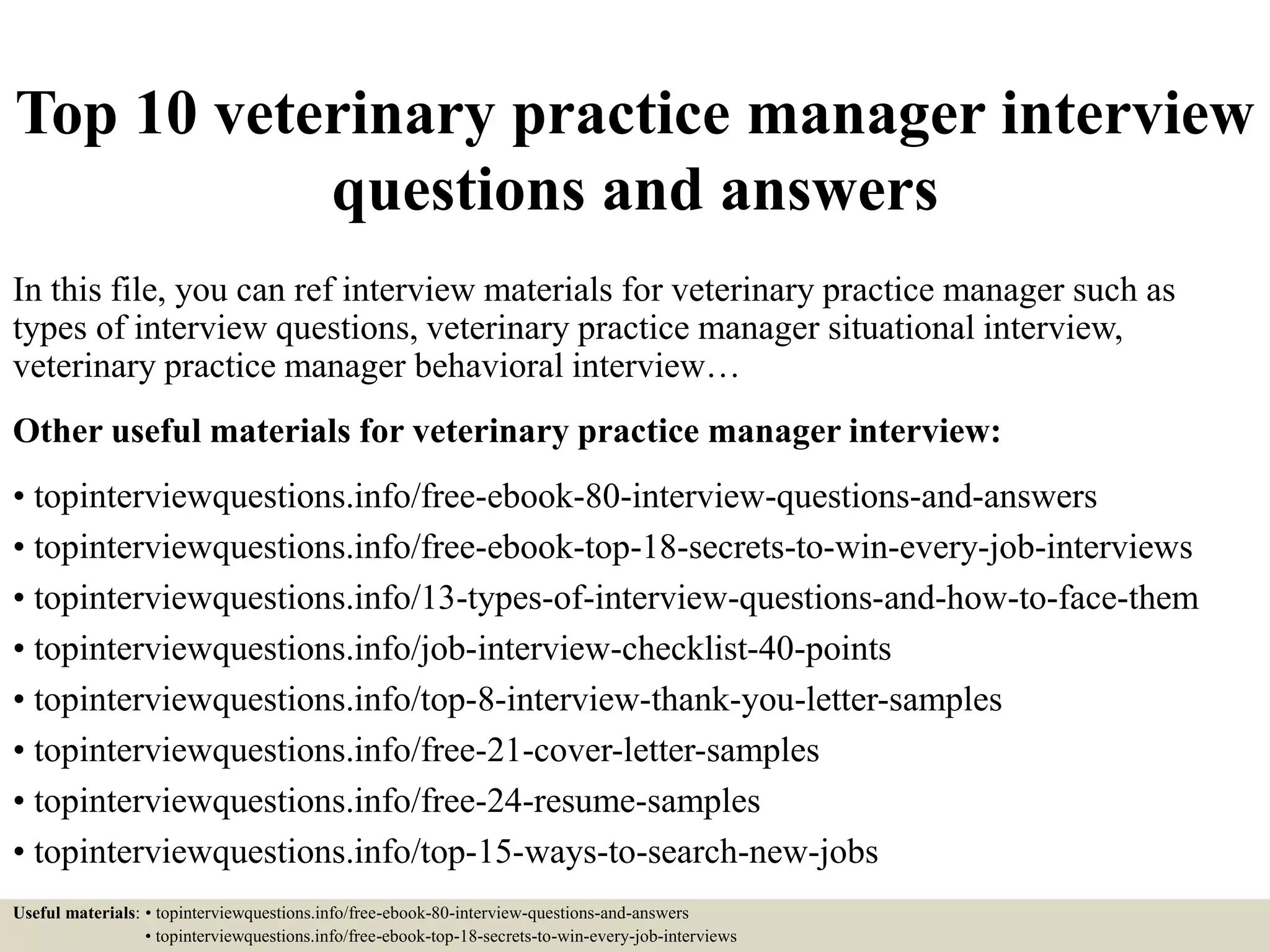 Top 10 veterinary practice manager interview questions and answers

In this file, you can ref interview materials for veterinary practice manager such as types of interview questions, veterinary practice manager situational interview, veterinary practice manager behavioral interview…

Other useful materials for veterinary practice manager interview:

• topinterviewquestions.info/free-ebook-80-interview-questions-and-answers
• topinterviewquestions.info/free-ebook-top-18-secrets-to-win-every-job-interviews
• topinterviewquestions.info/13-types-of-interview-questions-and-how-to-face-them
• topinterviewquestions.info/job-interview-checklist-40-points
• topinterviewquestions.info/top-8-interview-thank-you-letter-samples
• topinterviewquestions.info/free-21-cover-letter-samples
• topinterviewquestions.info/free-24-resume-samples
• topinterviewquestions.info/top-15-ways-to-search-new-jobs

Useful materials: • topinterviewquestions.info/free-ebook-80-interview-questions-and-answers
• topinterviewquestions.info/free-ebook-top-18-secrets-to-win-every-job-interviews